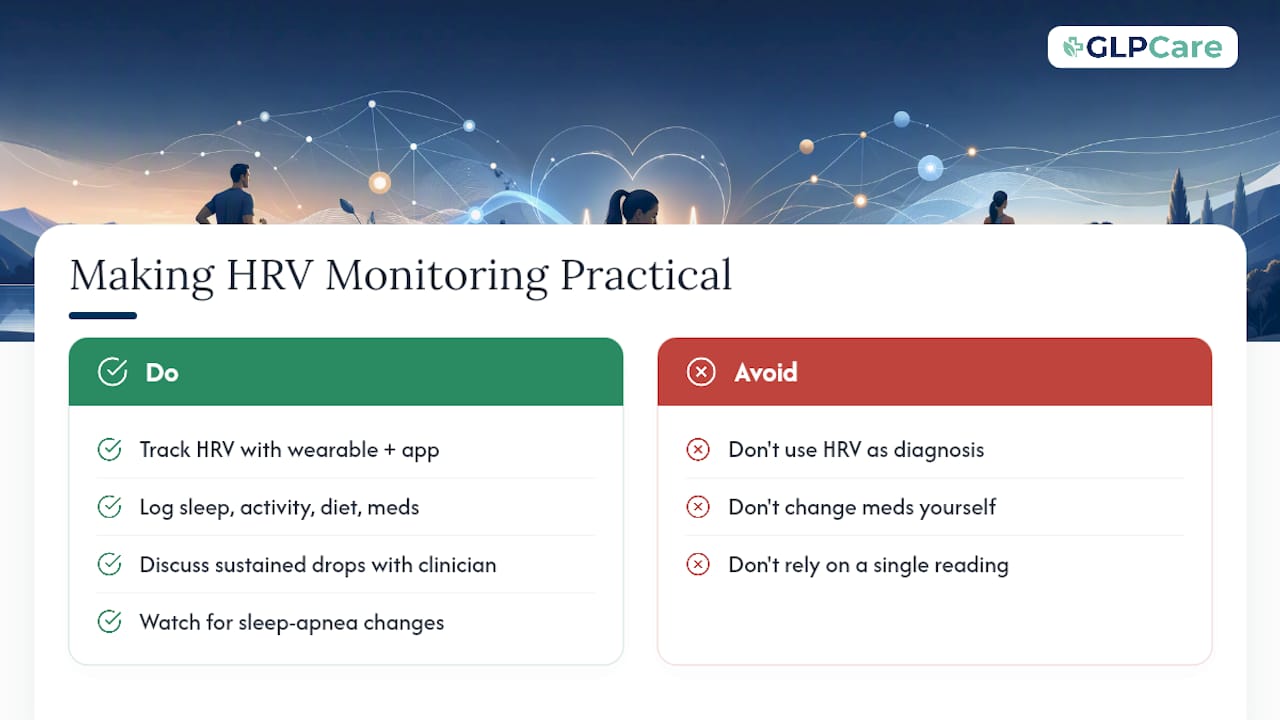 GLPCare

Making HRV Monitoring Practical

Do

Track HRV with wearable + app

Log sleep, activity, diet, meds

Discuss sustained drops with clinician

Watch for sleep-apnea changes

Avoid

Don't use HRV as diagnosis

Don't change meds yourself

Don't rely on a single reading